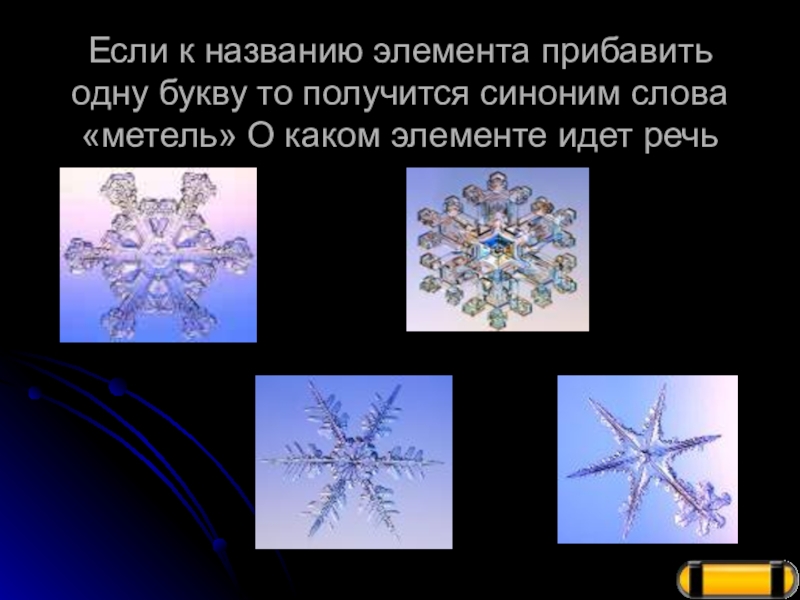 Если к названию элемента прибавить одну букву то получится синоним слова «метель» О каком элементе идет речь